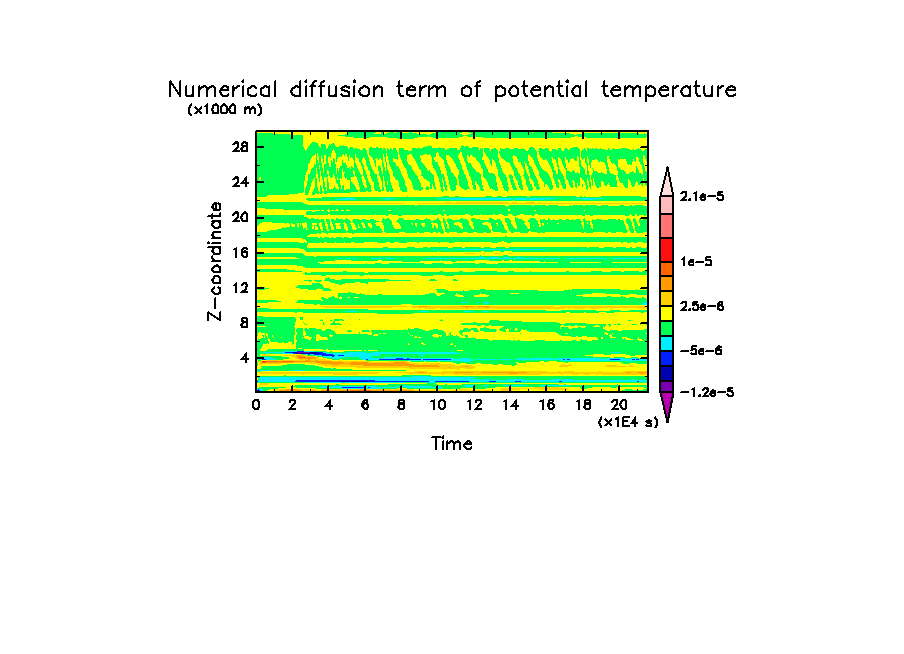 Numerical diffusion term of potential temperature

(x1000 m)

28
24
20
16
12
8
4

Z-coordinate

0 2 4 6 8 10 12 14 16 18 20

(x1E4 s)

Time

2.1e-5
1e-5
2.5e-6
-5e-6
-1.2e-5